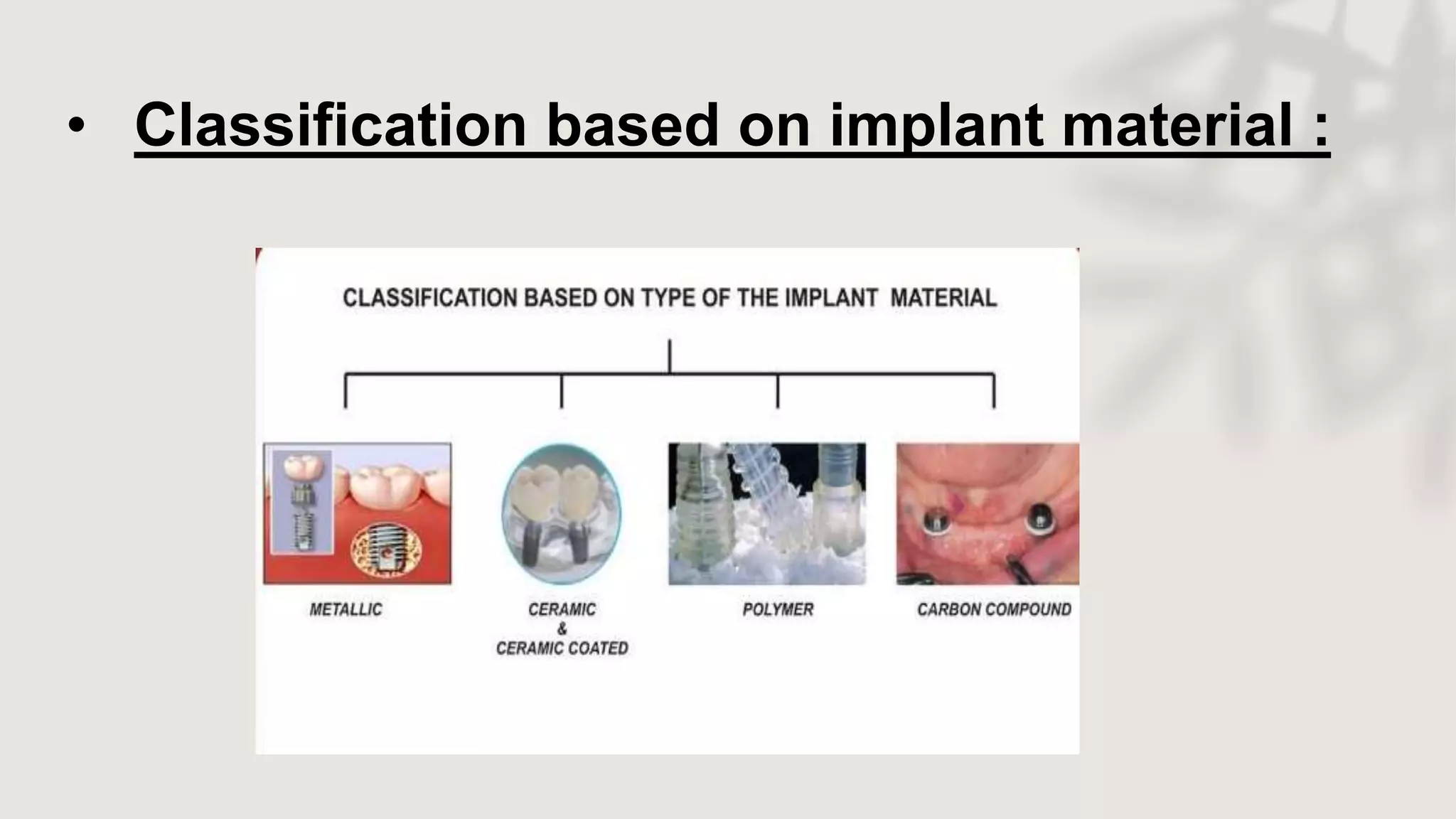 • Classification based on implant material :

CLASSIFICATION BASED ON TYPE OF THE IMPLANT MATERIAL

METALLIC

CERAMIC
&
CERAMIC COATED

POLYMER

CARBON COMPOUND